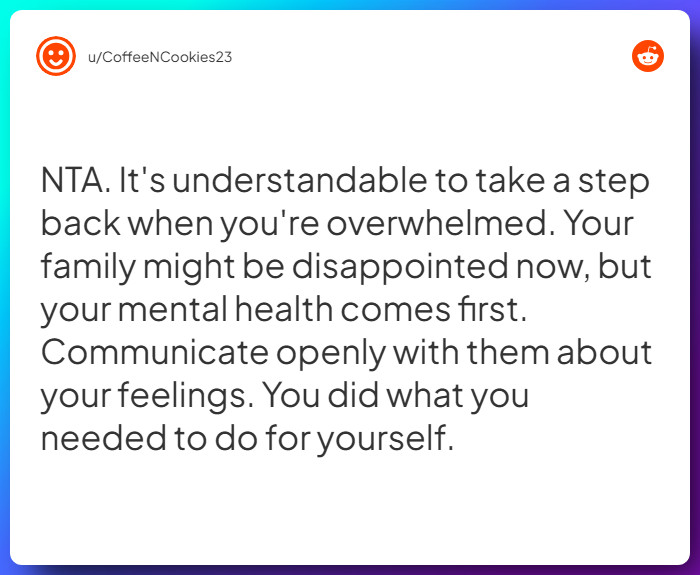 u/CoffeeNCookies23

NTA. It's understandable to take a step back when you're overwhelmed. Your family might be disappointed now, but your mental health comes first. Communicate openly with them about your feelings. You did what you needed to do for yourself.